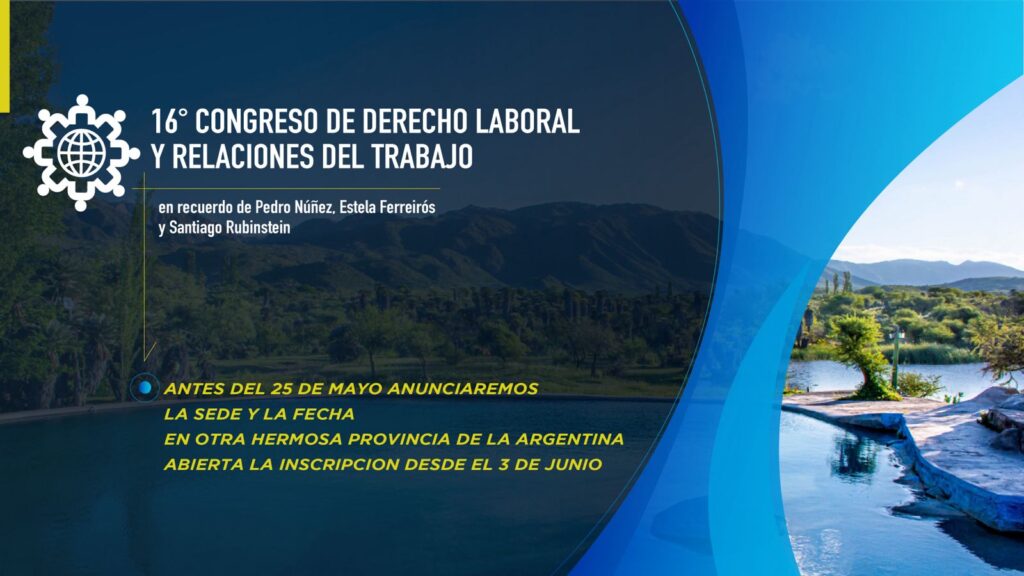 16° CONGRESO DE DERECHO LABORAL
Y RELACIONES DEL TRABAJO

en recuerdo de Pedro Núñez, Estela Ferreirós
y Santiago Rubinstein

ANTES DEL 25 DE MAYO ANUNCIAREMOS
LA SEDE Y LA FECHA
EN OTRA HERMOSA PROVINCIA DE LA ARGENTINA
ABIERTA LA INSCRIPCION DESDE EL 3 DE JUNIO